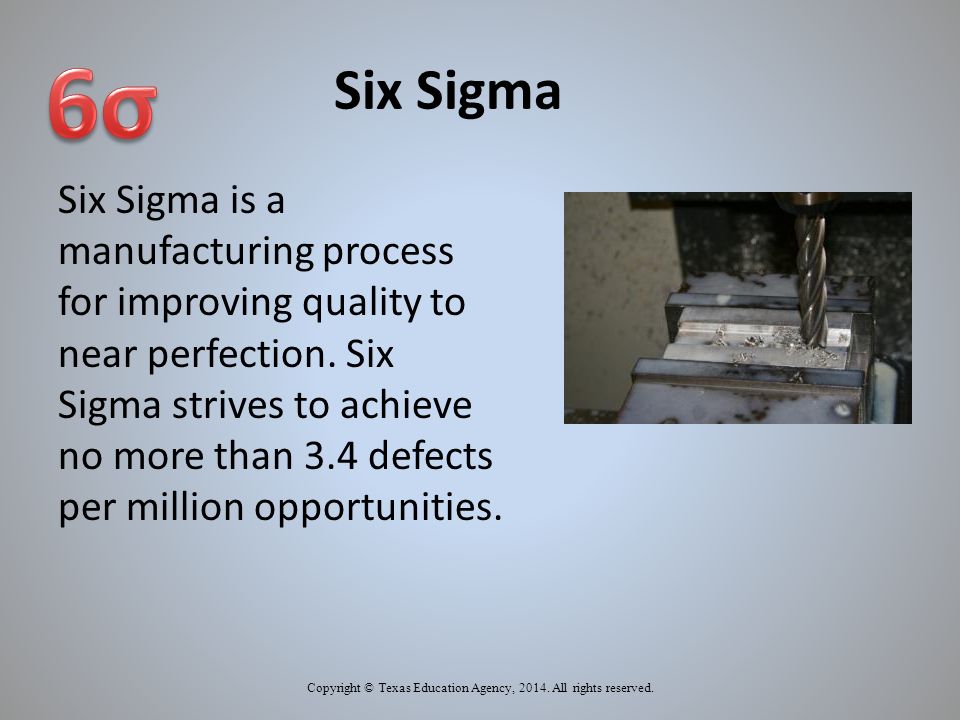 6σ

Six Sigma

Six Sigma is a manufacturing process for improving quality to near perfection. Six Sigma strives to achieve no more than 3.4 defects per million opportunities.

Copyright © Texas Education Agency, 2014. All rights reserved.